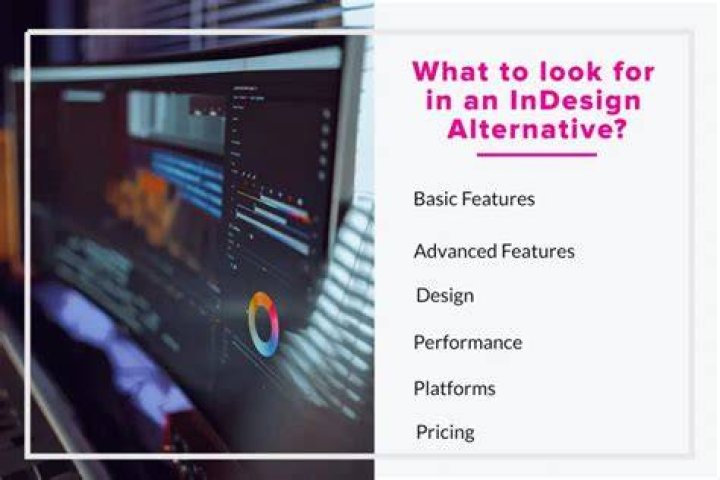 What to look for in an InDesign Alternative?

Basic Features

Advanced Features

Design

Performance

Platforms

Pricing